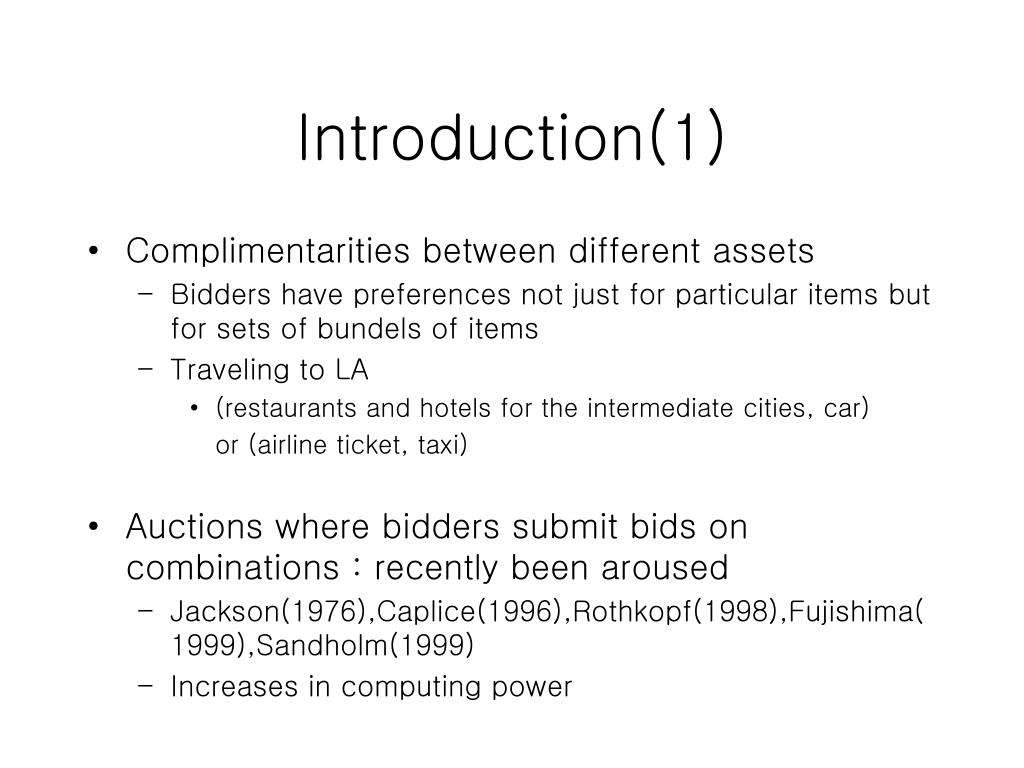 Introduction(1)

• Complimentarities between different assets
  – Bidders have preferences not just for particular items but for sets of bundels of items
  – Traveling to LA
    • (restaurants and hotels for the intermediate cities, car) or (airline ticket, taxi)

• Auctions where bidders submit bids on combinations : recently been aroused
  – Jackson(1976),Caplice(1996),Rothkopf(1998),Fujishima(1999),Sandholm(1999)
  – Increases in computing power